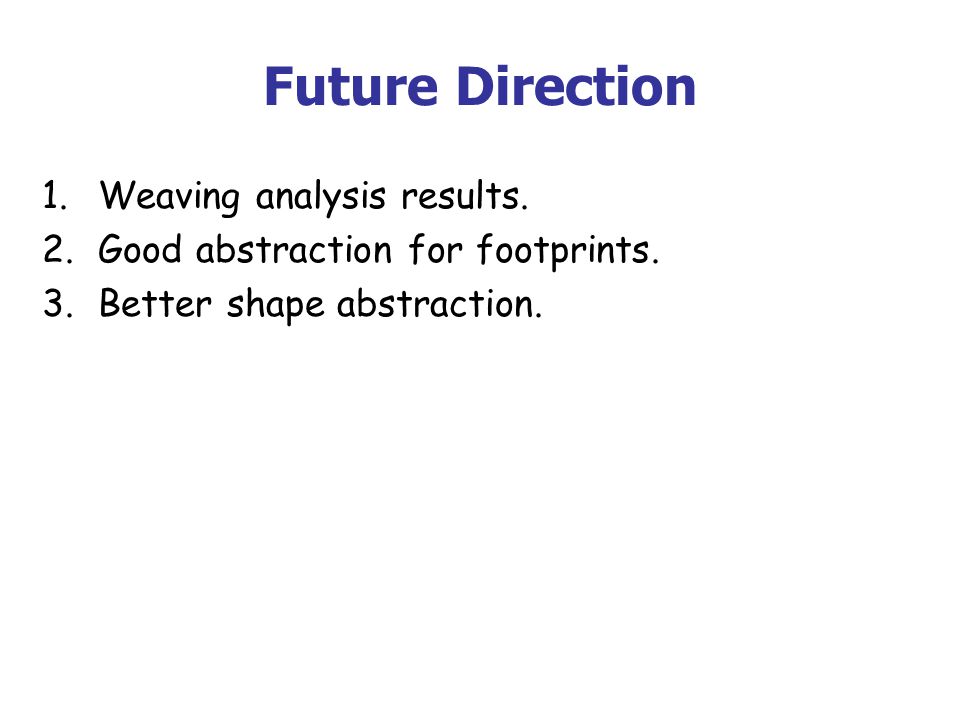 Future Direction

1. Weaving analysis results.
2. Good abstraction for footprints.
3. Better shape abstraction.